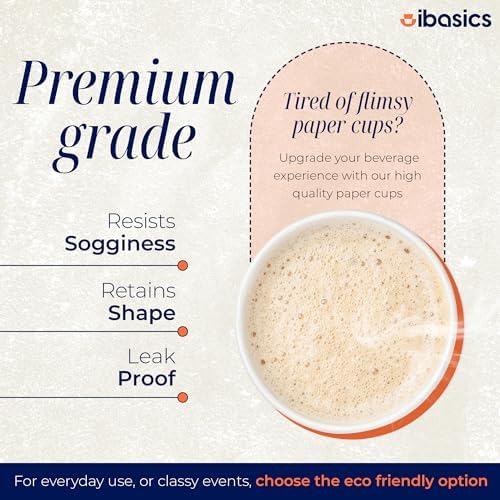 ibasics

Premium grade

Tired of flimsy paper cups?

Upgrade your beverage experience with our high quality paper cups

Resists Sogginess

Retains Shape

Leak Proof

For everyday use, or classy events, choose the eco friendly option